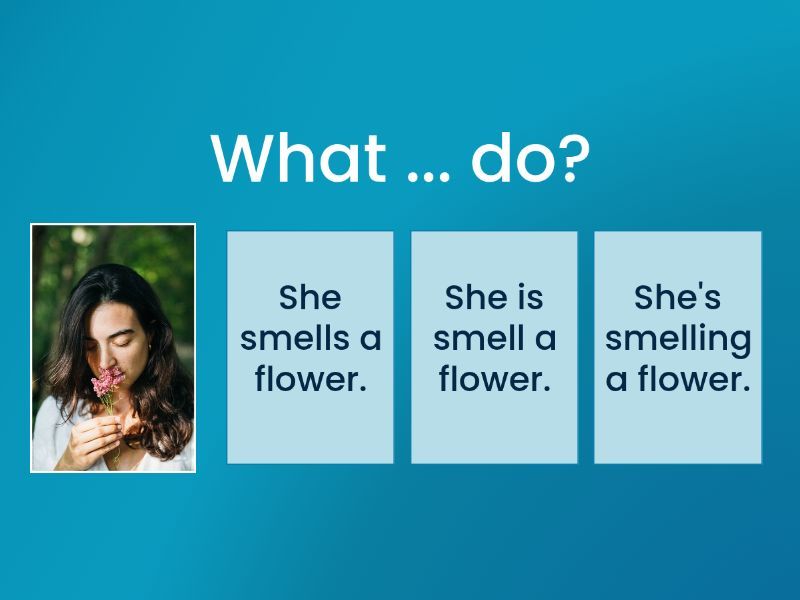 What ... do?

She smells a flower.

She is smell a flower.

She's smelling a flower.